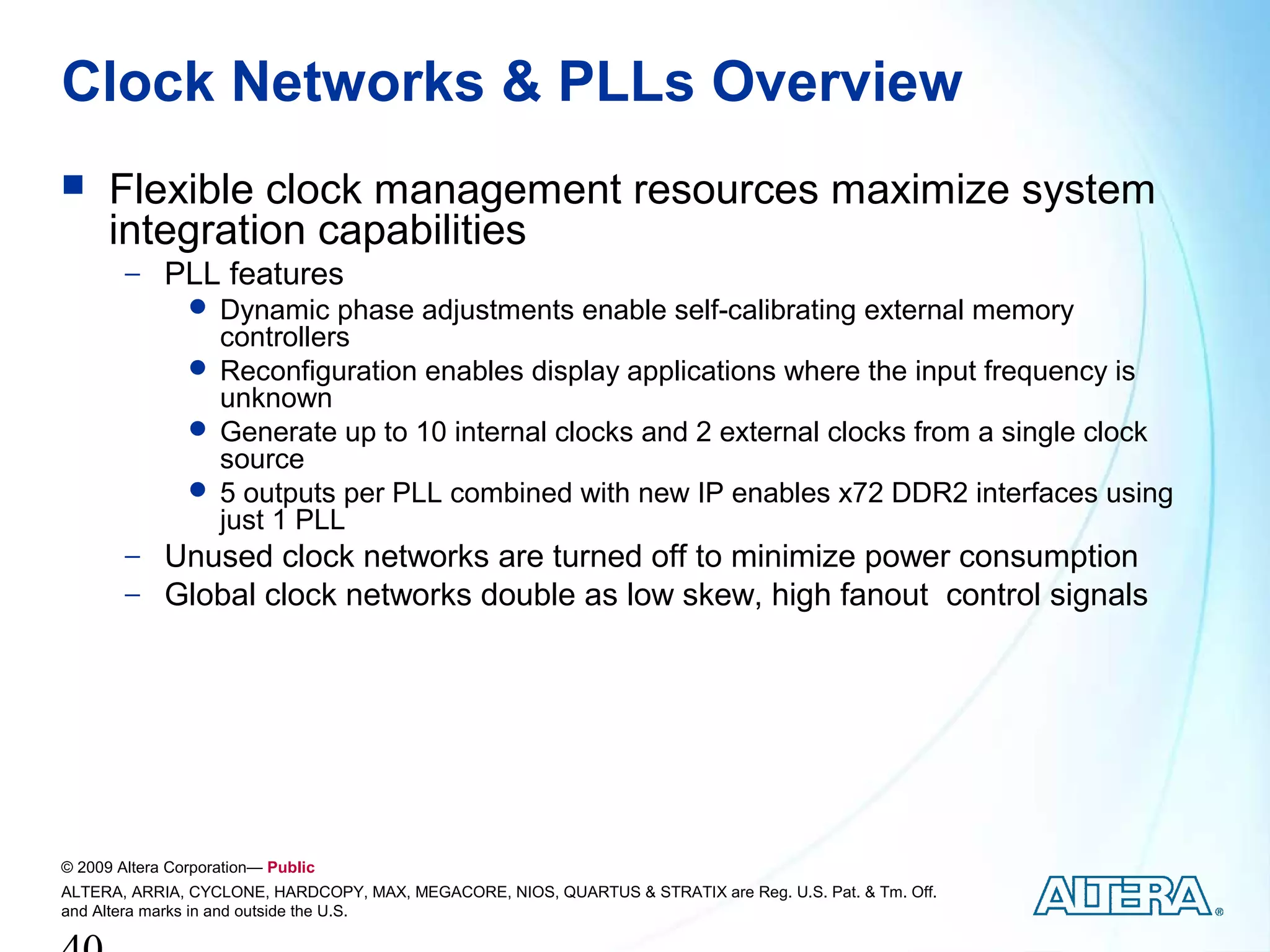 Clock Networks & PLLs Overview

■ Flexible clock management resources maximize system integration capabilities

– PLL features

● Dynamic phase adjustments enable self-calibrating external memory controllers

● Reconfiguration enables display applications where the input frequency is unknown

● Generate up to 10 internal clocks and 2 external clocks from a single clock source

● 5 outputs per PLL combined with new IP enables x72 DDR2 interfaces using just 1 PLL

– Unused clock networks are turned off to minimize power consumption

– Global clock networks double as low skew, high fanout control signals

© 2009 Altera Corporation— Public

ALTERA, ARRIA, CYCLONE, HARDCOPY, MAX, MEGACORE, NIOS, QUARTUS & STRATIX are Reg. U.S. Pat. & Tm. Off. and Altera marks in and outside the U.S.

ALTERA®

40